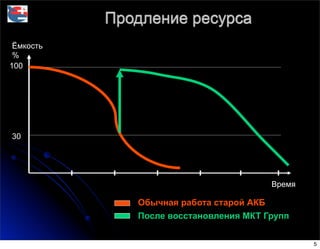 Продление ресурса

Ёмкость
%

100

30

Время

Обычная работа старой АКБ

После восстановления МКТ Групп

5